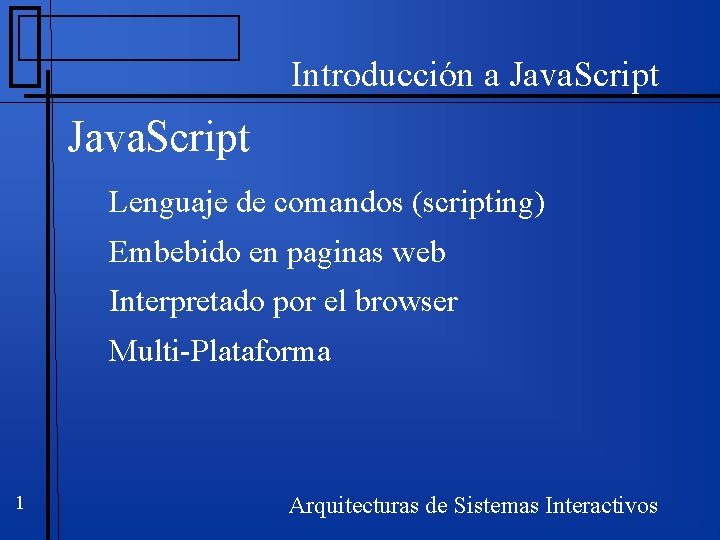 Introducción a JavaScript

JavaScript

Lenguaje de comandos (scripting)

Embebido en paginas web

Interpretado por el browser

Multi-Plataforma

1

Arquitecturas de Sistemas Interactivos